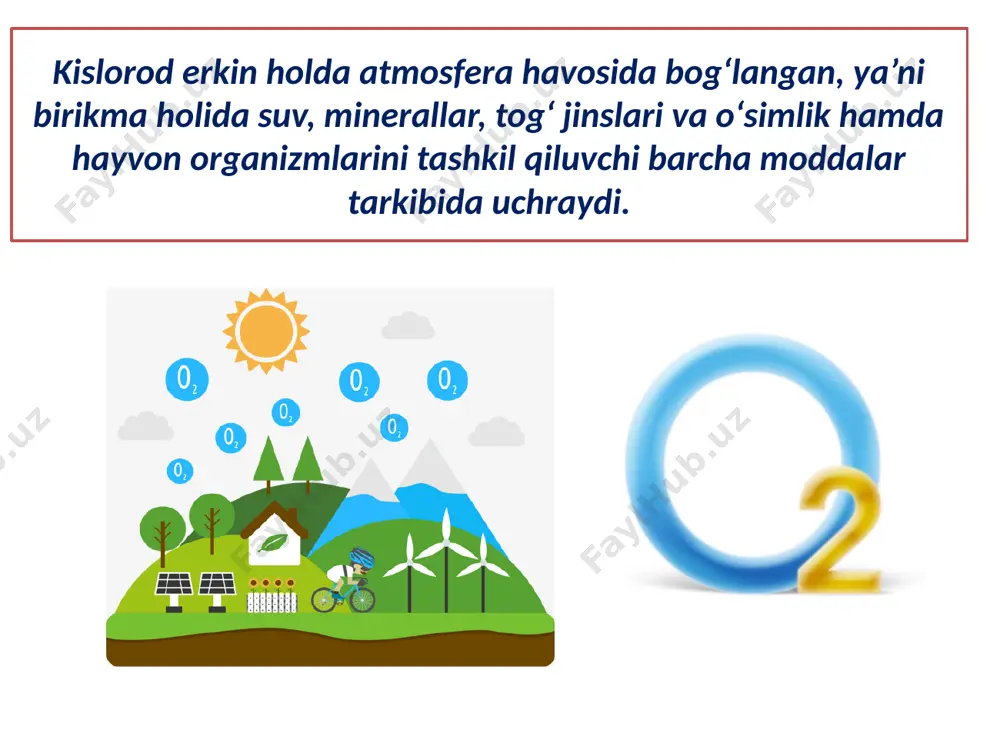 Kislorod erkin holda atmosfera havosida bog‘langan, ya’ni birikma holida suv, minerallar, tog‘ jinslari va o‘simlik hamda hayvon organizmlarini tashkil qiluvchi barcha moddalar tarkibida uchraydi.

FayHub.uz FayHub.uz FayHub.uz FayHub.uz FayHub.uz FayHub.uz

$O_2$ $O_2$ $O_2$ $O_2$ $O_2$ $O_2$ $O_2$

$O_2$